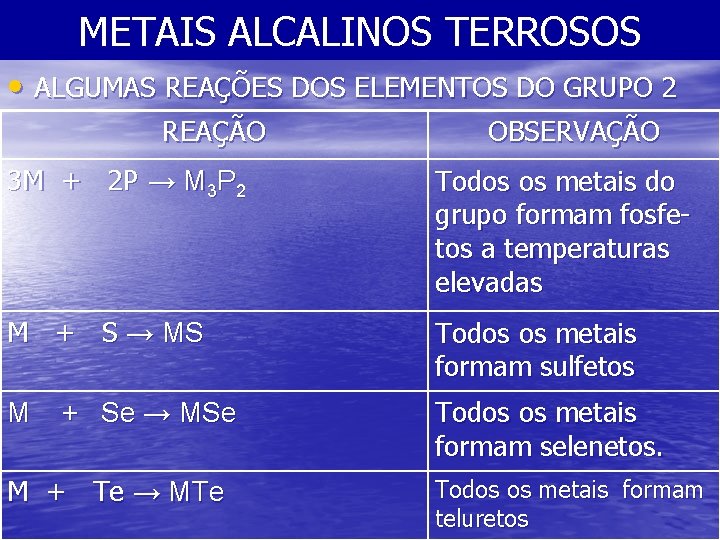 METAIS ALCALINOS TERROSOS

• ALGUMAS REAÇÕES DOS ELEMENTOS DO GRUPO 2

| REAÇÃO | OBSERVAÇÃO |
|---|---|
| $3M + 2P \rightarrow M_3P_2$ | Todos os metais do grupo formam fosfetos a temperaturas elevadas |
| $M + S \rightarrow MS$ | Todos os metais formam sulfetos |
| $M + Se \rightarrow MSe$ | Todos os metais formam selenetos. |
| $M + Te \rightarrow MTe$ | Todos os metais formam teluretos |